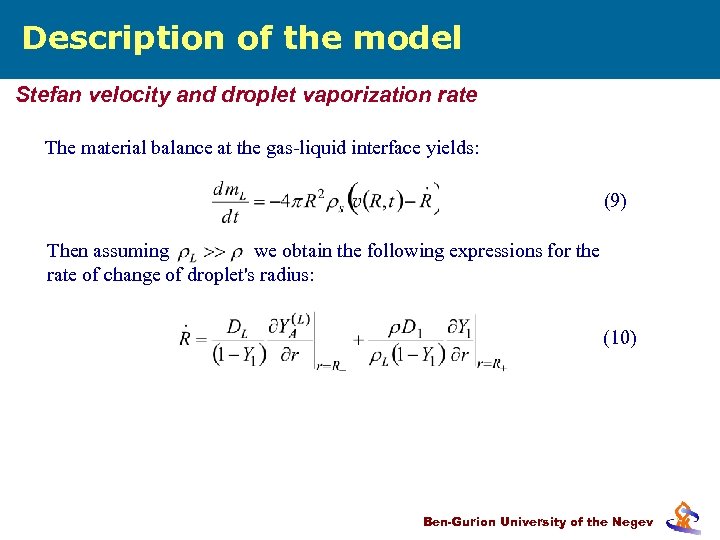 Description of the model

Stefan velocity and droplet vaporization rate

The material balance at the gas-liquid interface yields:

$\frac{dm_L}{dt} = -4\pi R^2 \rho_s \left( v(R,t) - \dot{R} \right)$ (9)

Then assuming $\rho_L >> \rho$ we obtain the following expressions for the rate of change of droplet's radius:

$\dot{R} = \frac{D_L}{(1-Y_1)} \frac{\partial Y_A^{(L)}}{\partial r}\bigg|_{r=R_-} + \frac{\rho D_1}{\rho_L (1-Y_1)} \frac{\partial Y_1}{\partial r}\bigg|_{r=R_+}$ (10)

Ben-Gurion University of the Negev